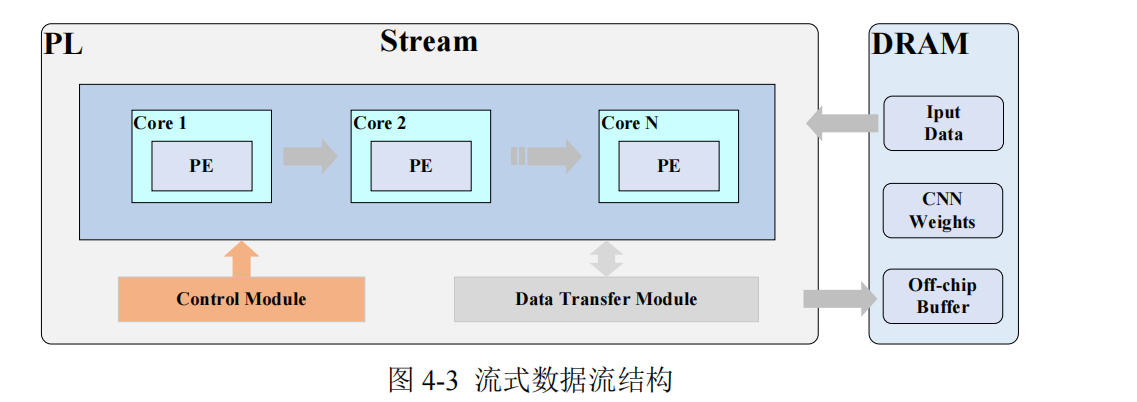 PL
Stream
Core 1
PE
Core 2
PE
Core N
PE
Control Module
Data Transfer Module
DRAM
Iput Data
CNN Weights
Off-chip Buffer

图 4-3 流式数据流结构